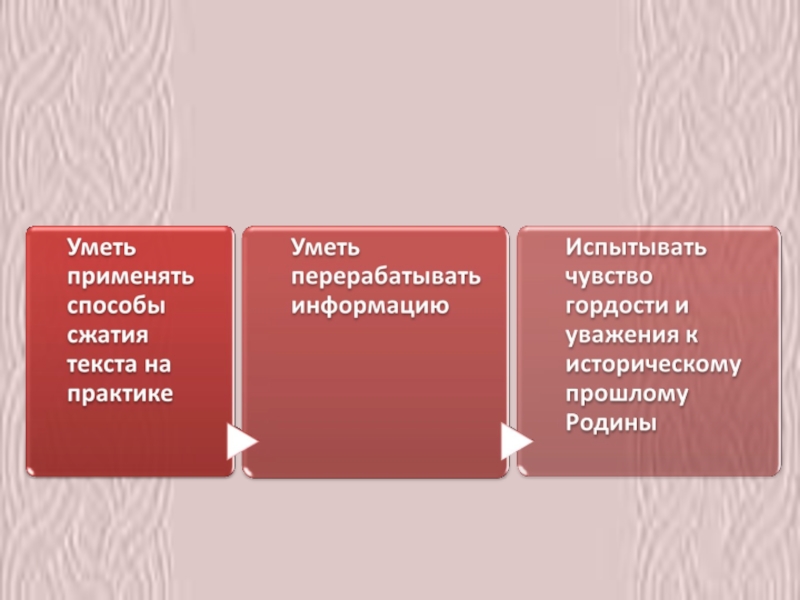 Уметь применять способы сжатия текста на практике

Уметь перерабатывать информацию

Испытывать чувство гордости и уважения к историческому прошлому Родины